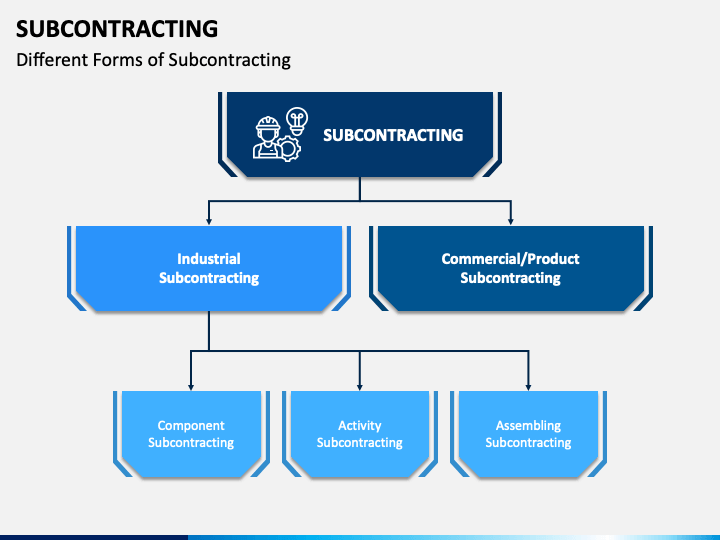 SUBCONTRACTING

Different Forms of Subcontracting

SUBCONTRACTING

Industrial Subcontracting

Commercial/Product Subcontracting

Component Subcontracting

Activity Subcontracting

Assembling Subcontracting